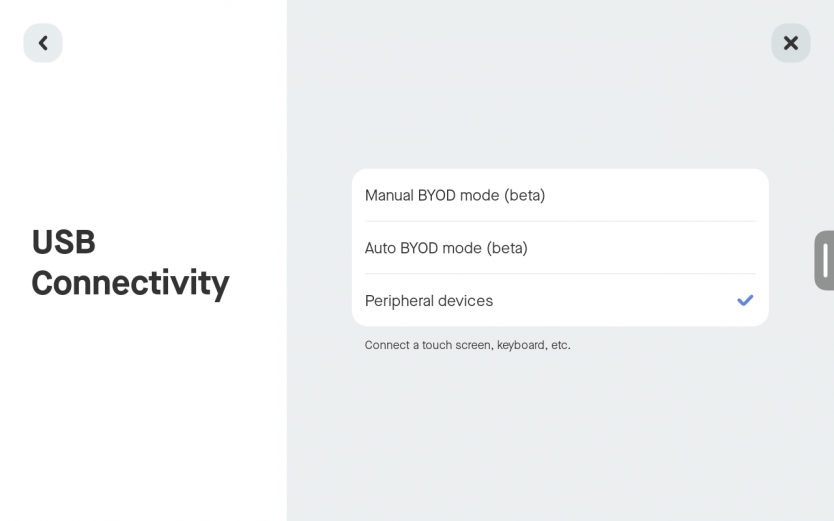 USB Connectivity

Manual BYOD mode (beta)

Auto BYOD mode (beta)

Peripheral devices

Connect a touch screen, keyboard, etc.